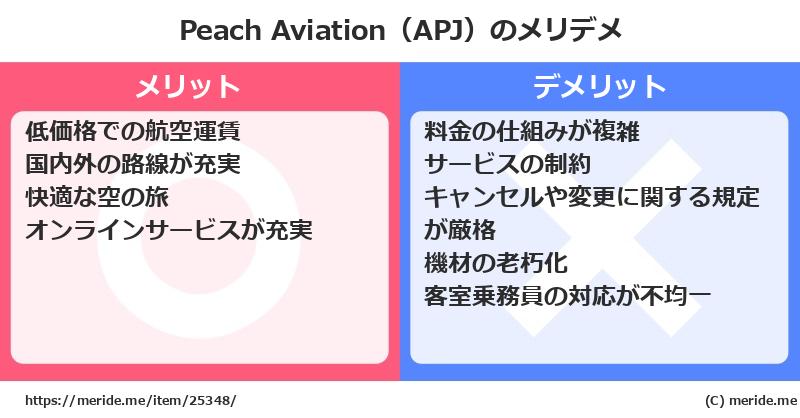 Peach Aviation（APJ）のメリデメ

メリット

低価格での航空運賃
国内外の路線が充実
快適な空の旅
オンラインサービスが充実

デメリット

料金の仕組みが複雑
サービスの制約
キャンセルや変更に関する規定が厳格
機材の老朽化
客室乗務員の対応が不均一

https://meride.me/item/25348/

(C) meride.me